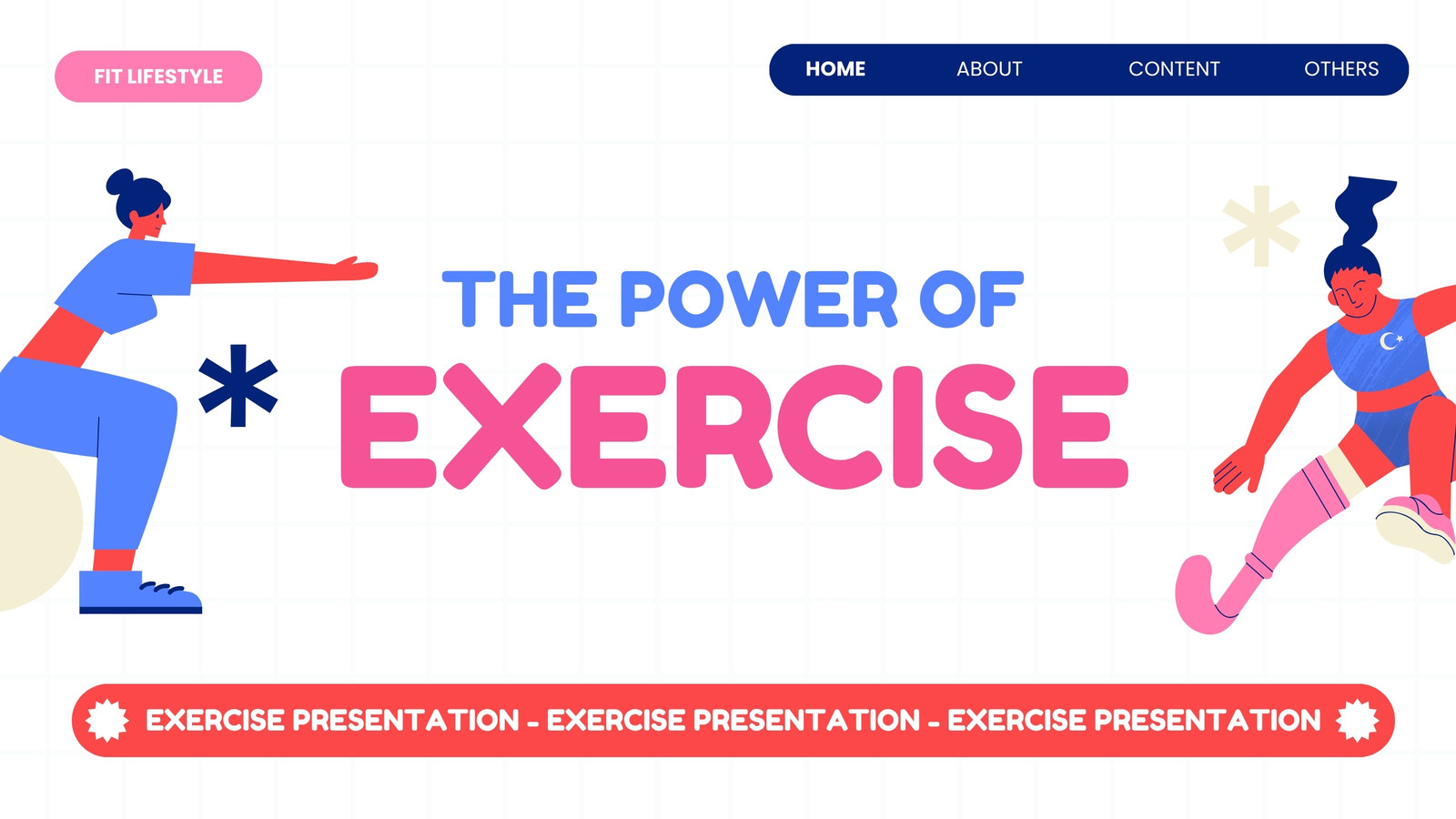 FIT LIFESTYLE

HOME ABOUT CONTENT OTHERS

THE POWER OF
EXERCISE

EXERCISE PRESENTATION - EXERCISE PRESENTATION - EXERCISE PRESENTATION